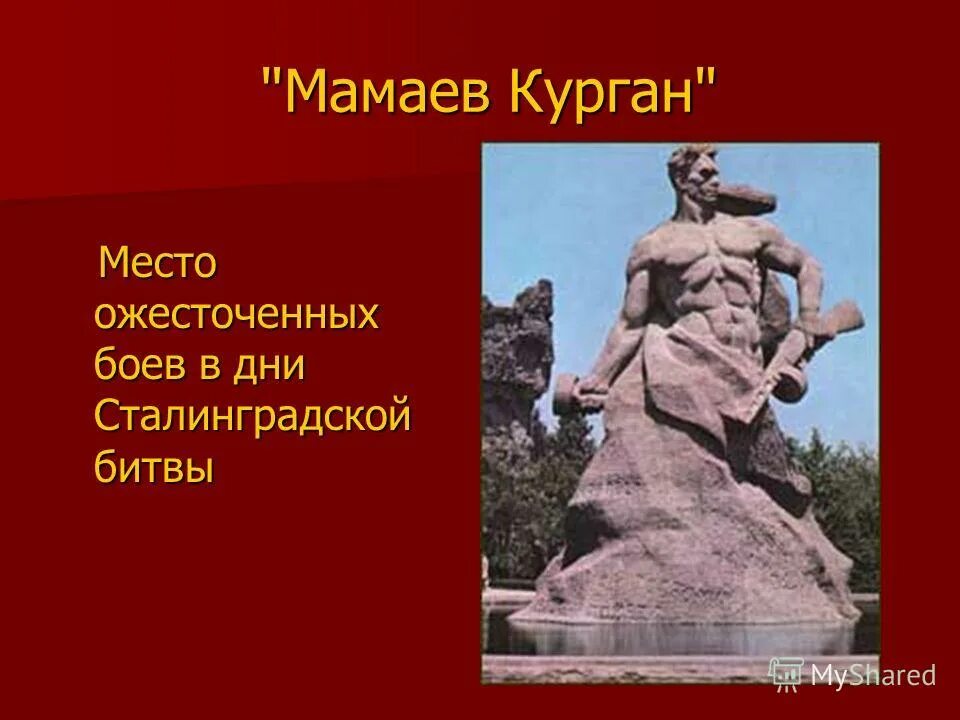 "Мамаев Курган"

Место ожесточенных боев в дни Сталинградской битвы

MyShared